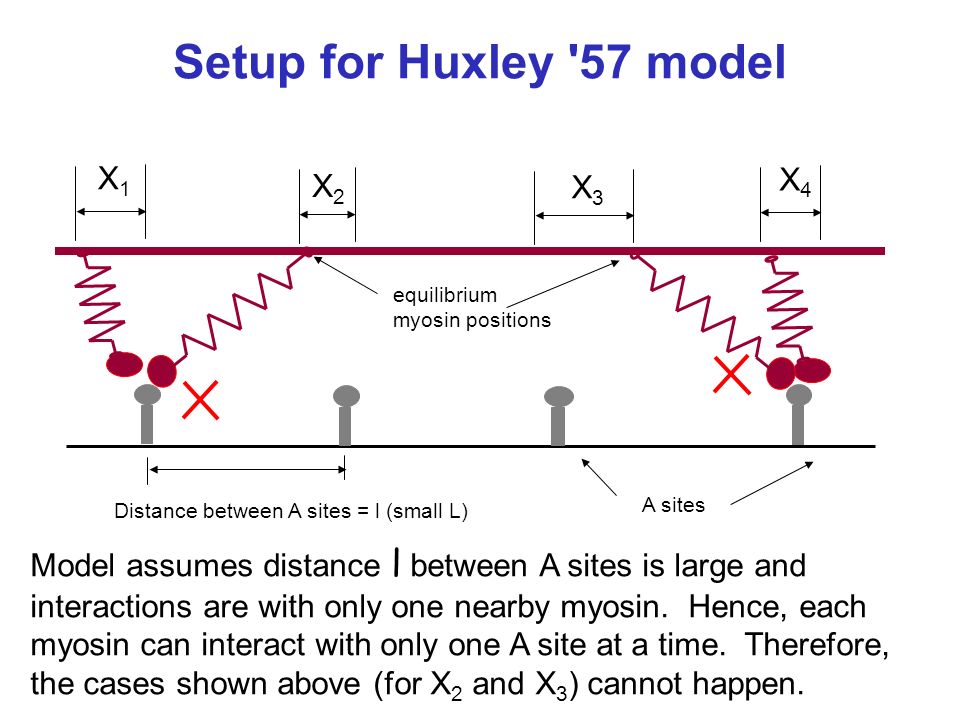 Setup for Huxley '57 model

$X_1$

$X_2$

$X_3$

$X_4$

equilibrium myosin positions

Distance between A sites = l (small L)

A sites

Model assumes distance l between A sites is large and interactions are with only one nearby myosin. Hence, each myosin can interact with only one A site at a time. Therefore, the cases shown above (for $X_2$ and $X_3$) cannot happen.